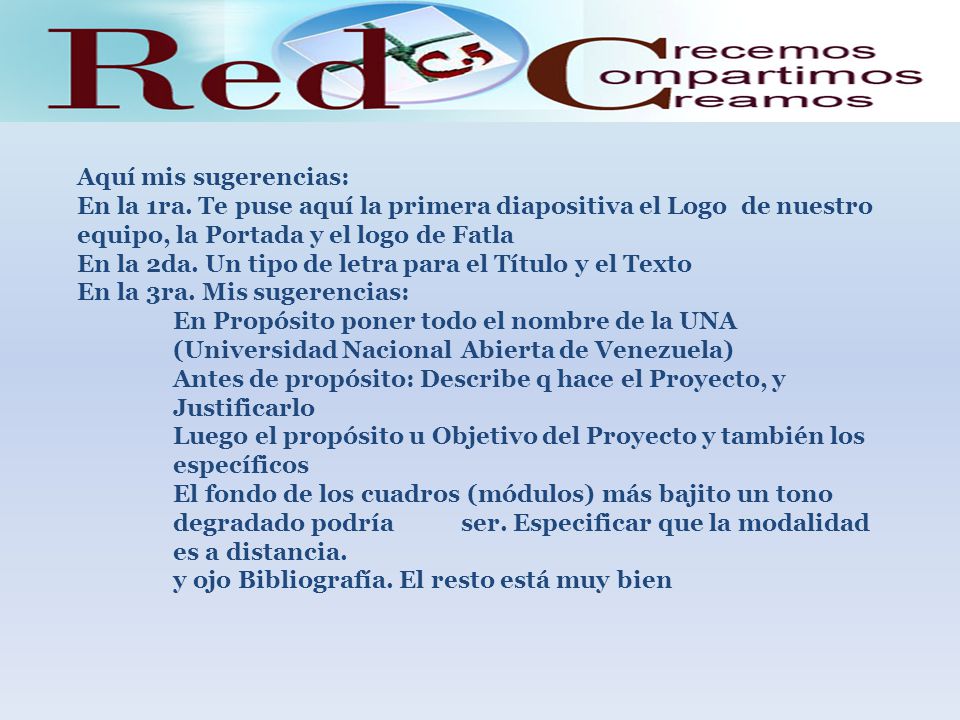 Red C5 Crecemos Compartimos Creamos

Aquí mis sugerencias:
En la 1ra. Te puse aquí la primera diapositiva el Logo de nuestro equipo, la Portada y el logo de Fatla
En la 2da. Un tipo de letra para el Título y el Texto
En la 3ra. Mis sugerencias:
En Propósito poner todo el nombre de la UNA (Universidad Nacional Abierta de Venezuela)
Antes de propósito: Describe q hace el Proyecto, y Justificarlo
Luego el propósito u Objetivo del Proyecto y también los específicos
El fondo de los cuadros (módulos) más bajito un tono degradado podría ser. Especificar que la modalidad es a distancia.
y ojo Bibliografía. El resto está muy bien